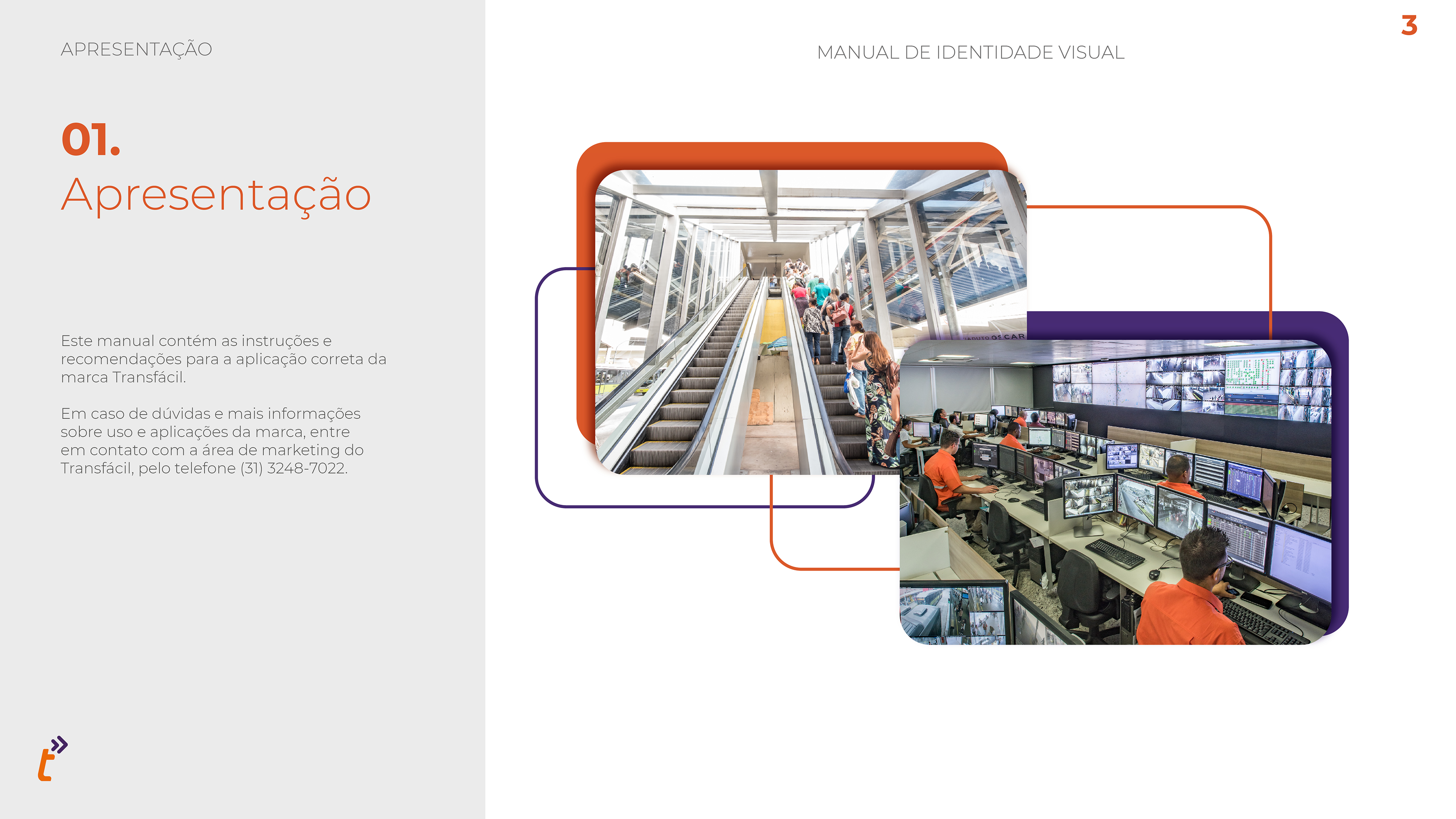 APRESENTAÇÃO

MANUAL DE IDENTIDADE VISUAL

3

01.
Apresentação

Este manual contém as instruções e recomendações para a aplicação correta da marca Transfácil.

Em caso de dúvidas e mais informações sobre uso e aplicações da marca, entre em contato com a área de marketing do Transfácil, pelo telefone (31) 3248-7022.

t